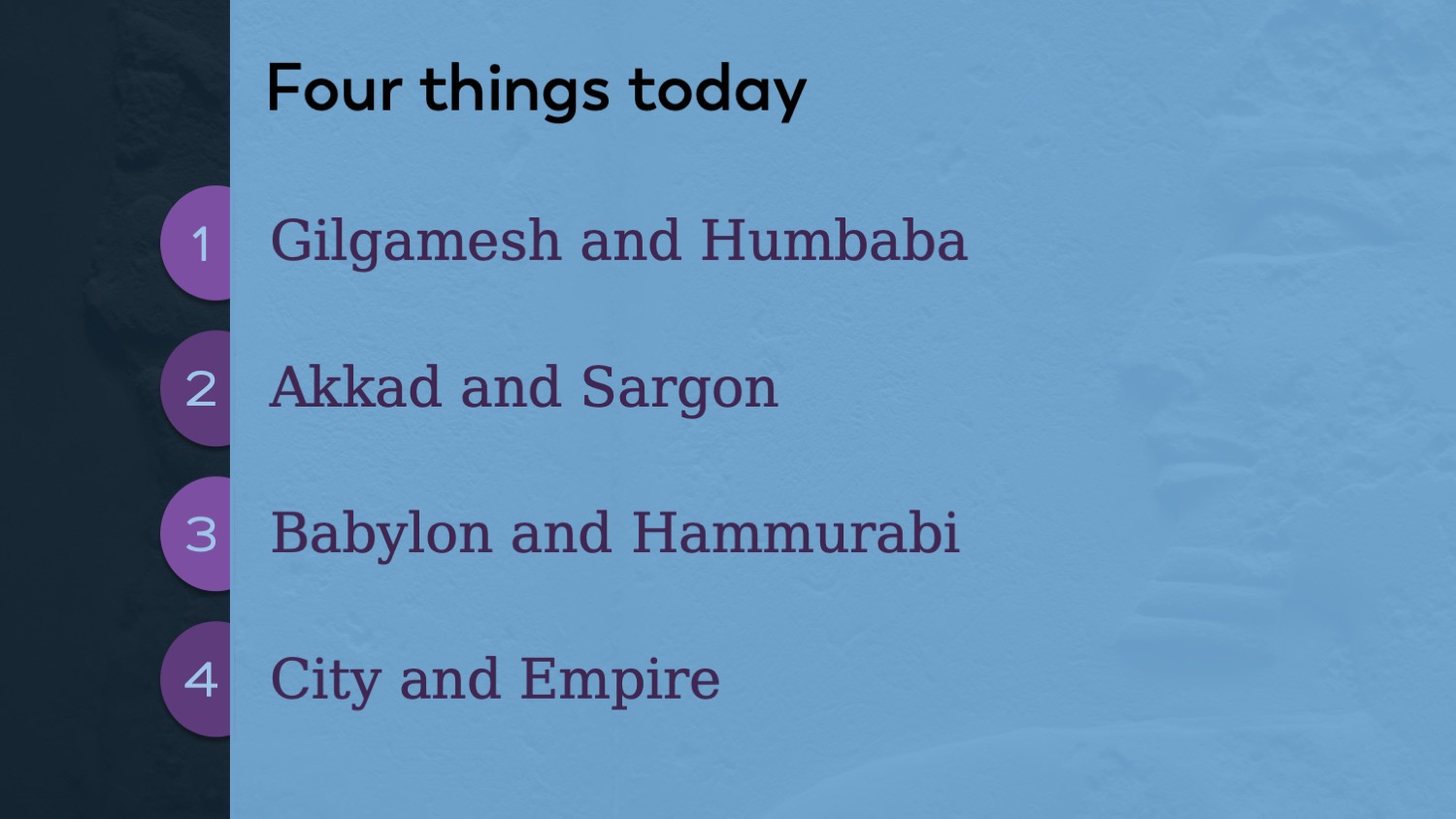 Four things today

1 Gilgamesh and Humbaba

2 Akkad and Sargon

3 Babylon and Hammurabi

4 City and Empire